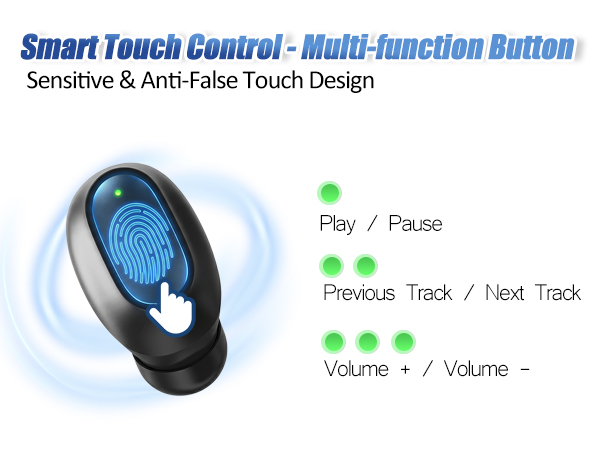 Smart Touch Control - Multi-function Button
Sensitive & Anti-False Touch Design

Play / Pause

Previous Track / Next Track

Volume + / Volume -